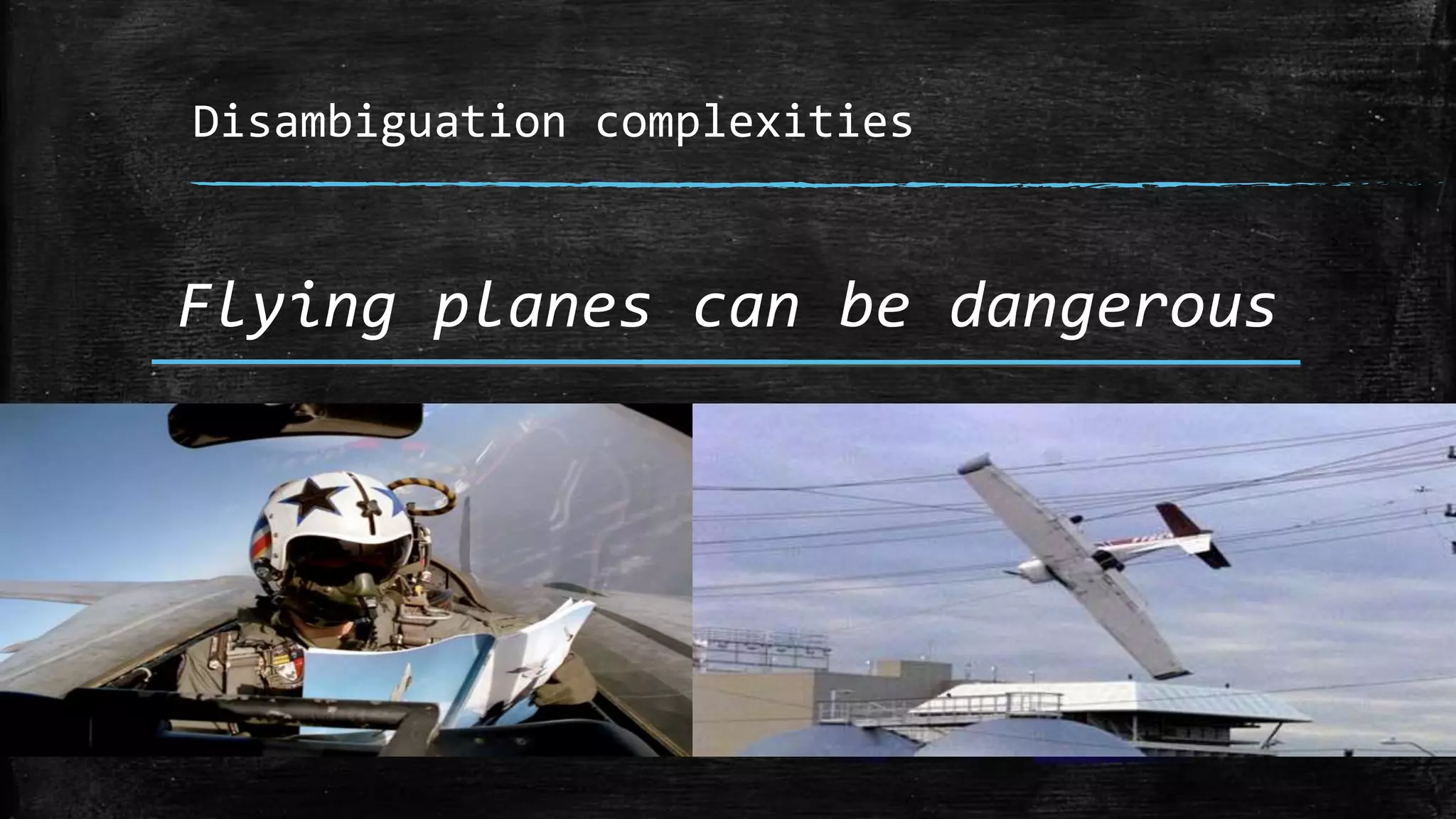 Disambiguation complexities

Flying planes can be dangerous